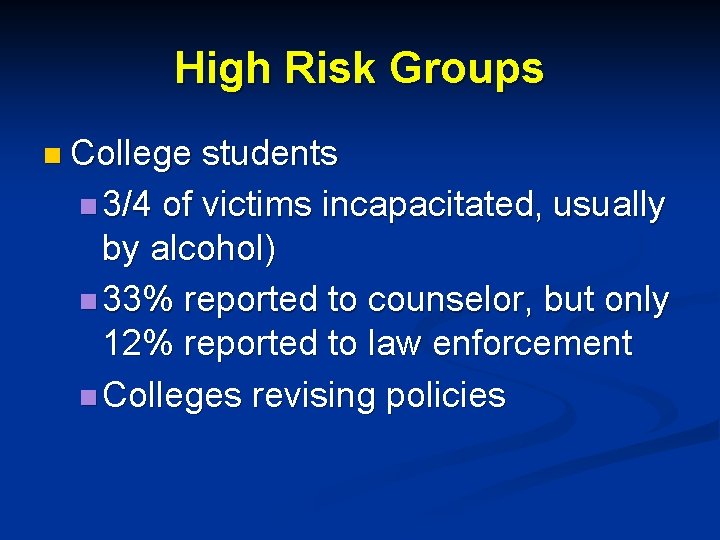 High Risk Groups

College students

3/4 of victims incapacitated, usually by alcohol)

33% reported to counselor, but only 12% reported to law enforcement

Colleges revising policies